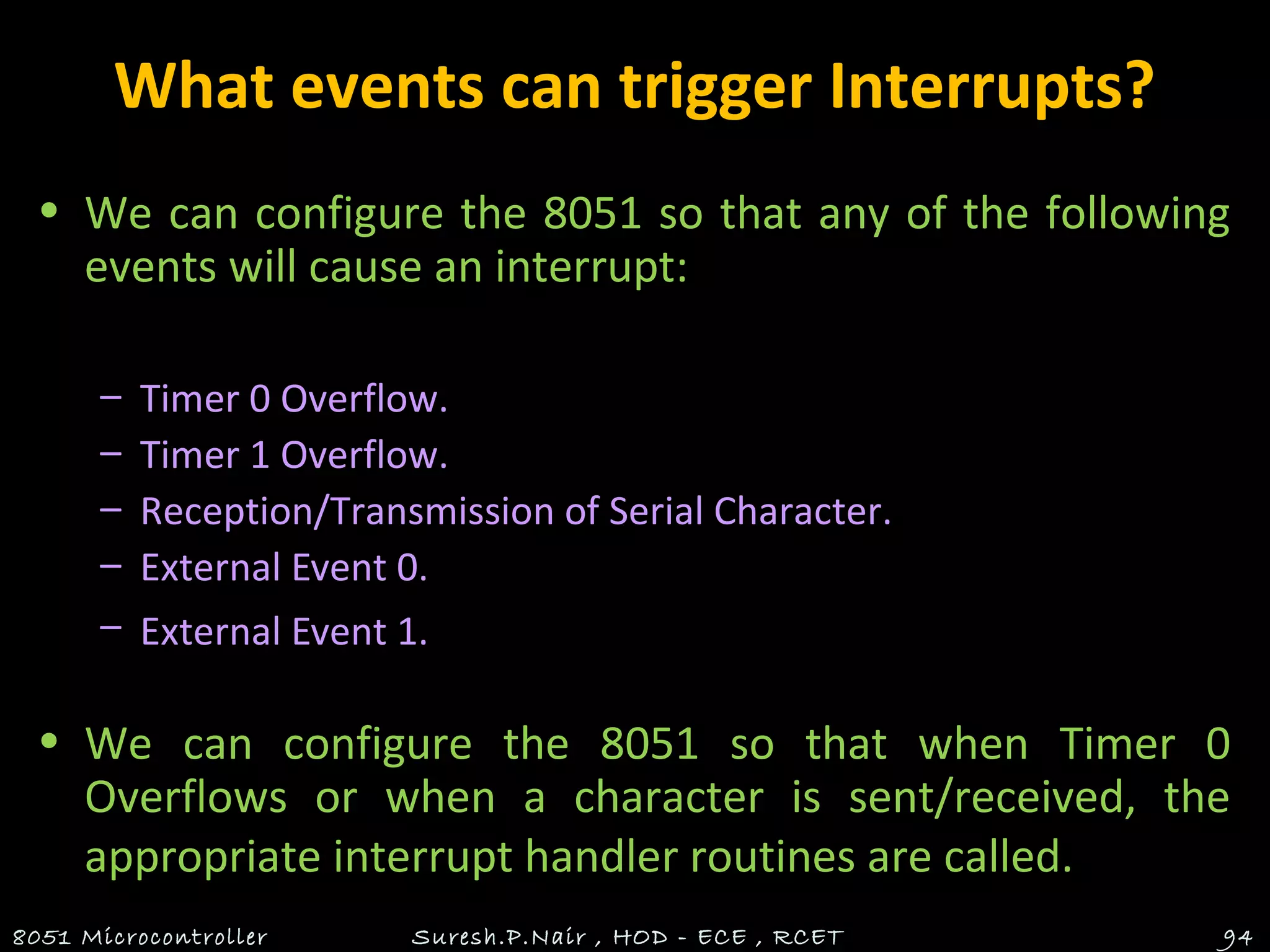 What events can trigger Interrupts?

• We can configure the 8051 so that any of the following events will cause an interrupt:

– Timer 0 Overflow.
– Timer 1 Overflow.
– Reception/Transmission of Serial Character.
– External Event 0.
– External Event 1.

• We can configure the 8051 so that when Timer 0 Overflows or when a character is sent/received, the appropriate interrupt handler routines are called.

8051 Microcontroller Suresh.P.Nair , HOD - ECE , RCET 94